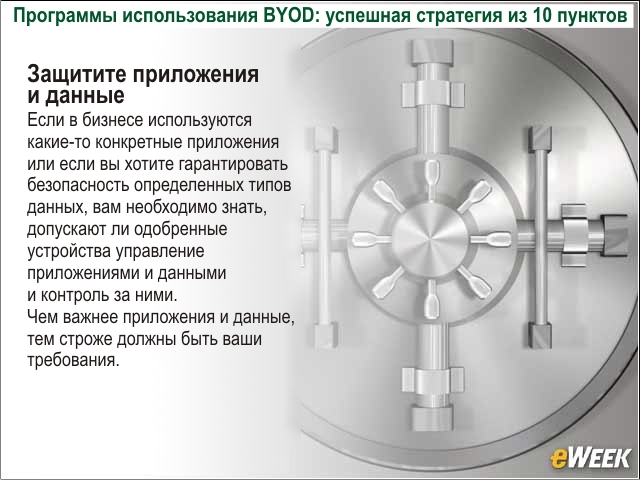 Программы использования BYOD: успешная стратегия из 10 пунктов

Защитите приложения и данные

Если в бизнесе используются какие-то конкретные приложения или если вы хотите гарантировать безопасность определенных типов данных, вам необходимо знать, допускают ли одобренные устройства управление приложениями и данными и контроль за ними.
Чем важнее приложения и данные, тем строже должны быть ваши требования.

eWEEK